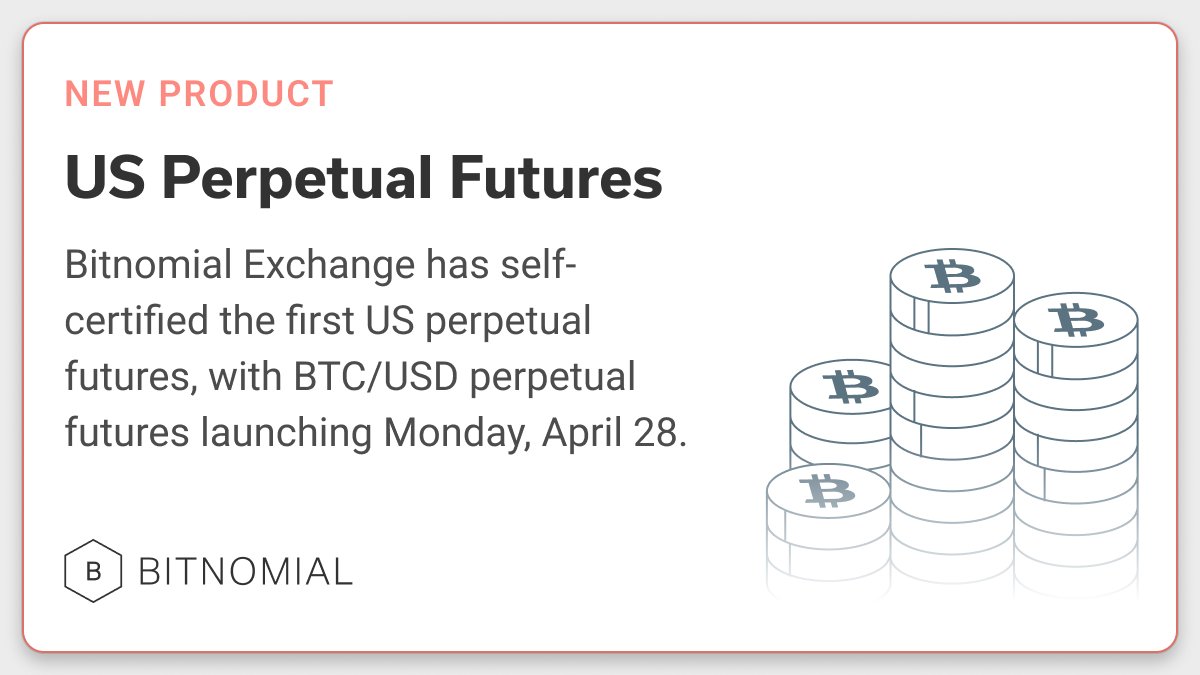 NEW PRODUCT

US Perpetual Futures

Bitnomial Exchange has self-certified the first US perpetual futures, with BTC/USD perpetual futures launching Monday, April 28.

B BITNOMIAL